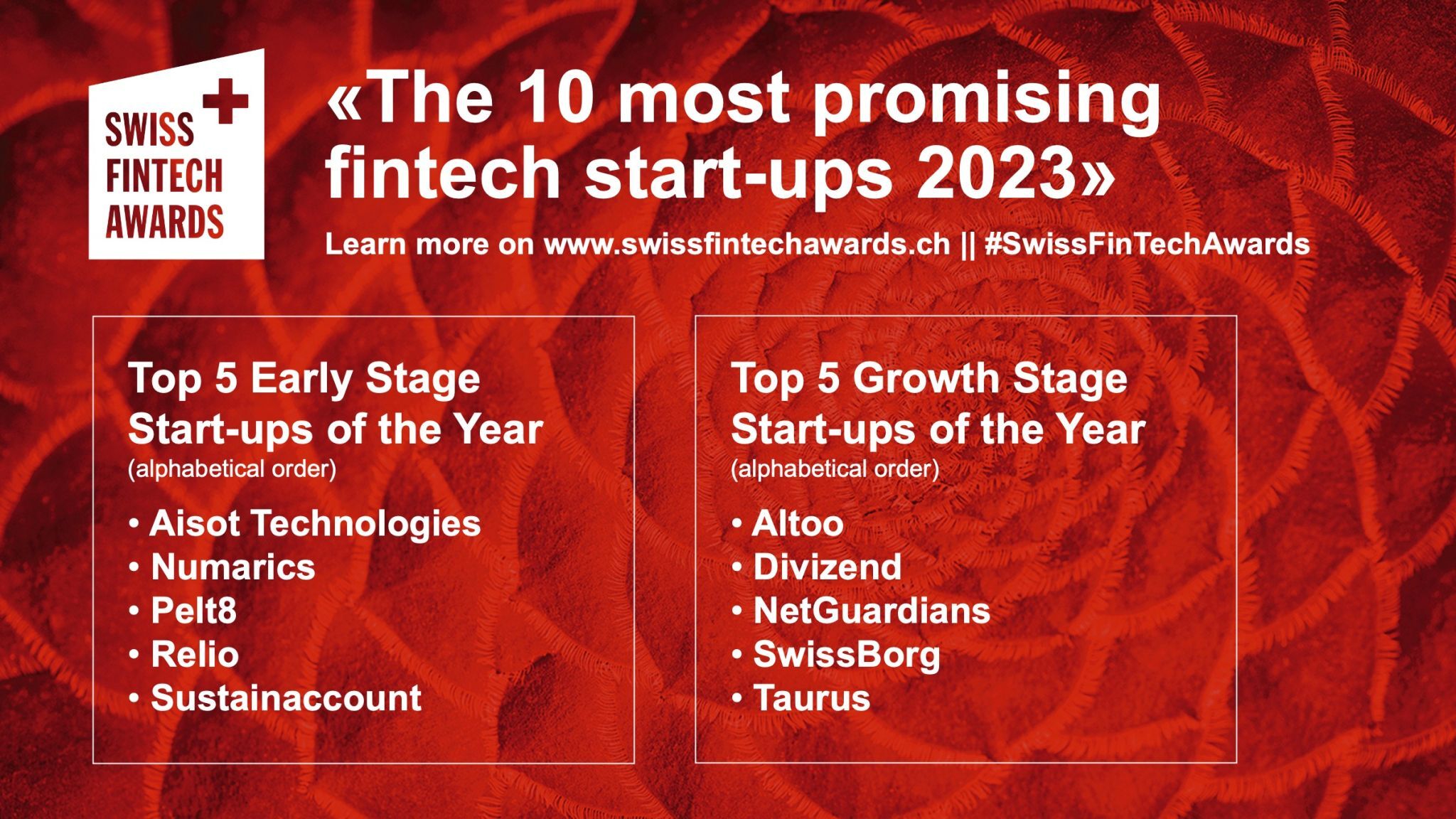 SWISS FINTECH AWARDS

«The 10 most promising fintech start-ups 2023»

Learn more on www.swissfintechawards.ch || #SwissFinTechAwards

Top 5 Early Stage Start-ups of the Year
(alphabetical order)
• Aisot Technologies
• Numarics
• Pelt8
• Relio
• Sustainaccount

Top 5 Growth Stage Start-ups of the Year
(alphabetical order)
• Altoo
• Divizend
• NetGuardians
• SwissBorg
• Taurus